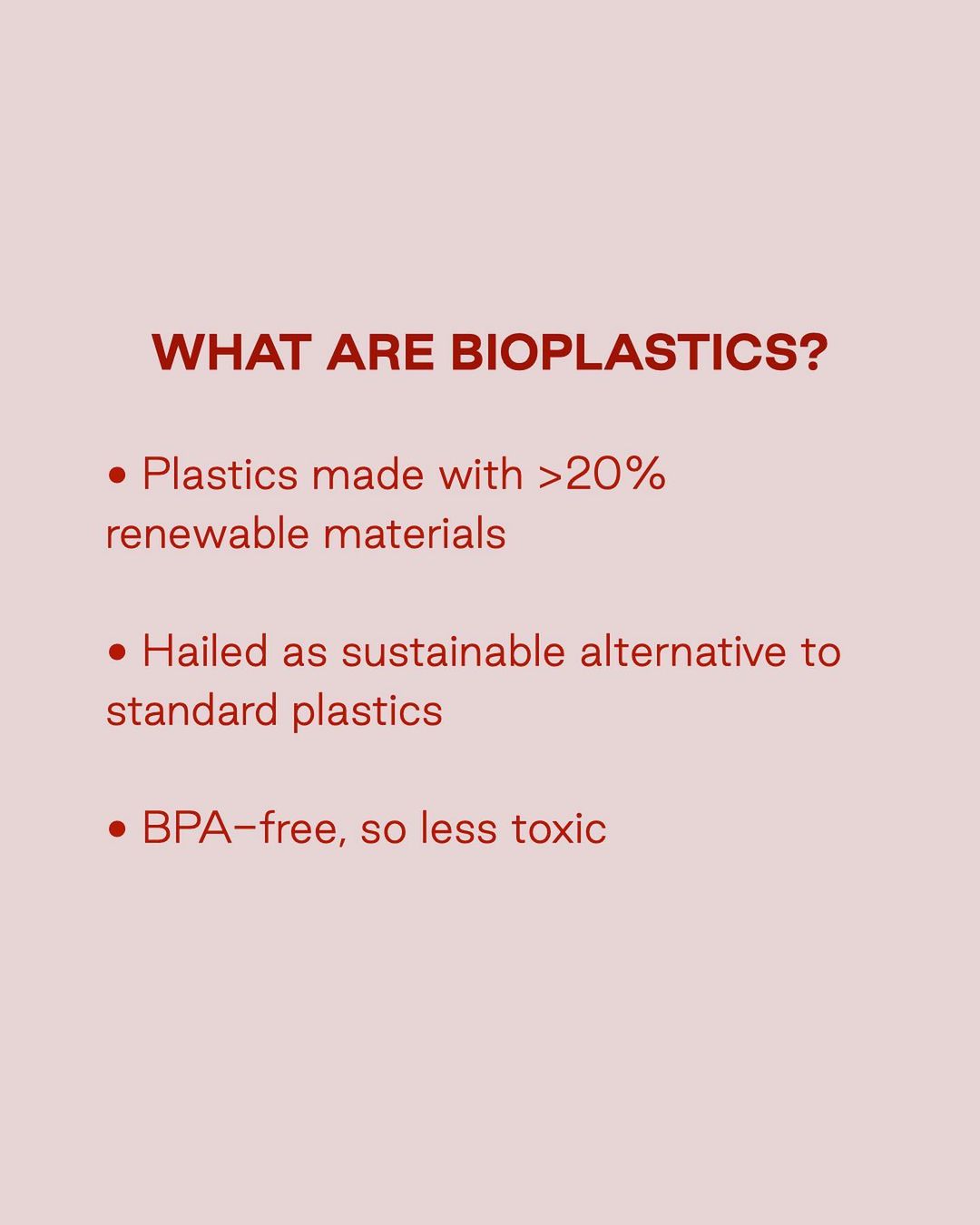 WHAT ARE BIOPLASTICS?

• Plastics made with >20% renewable materials

• Hailed as sustainable alternative to standard plastics

• BPA-free, so less toxic